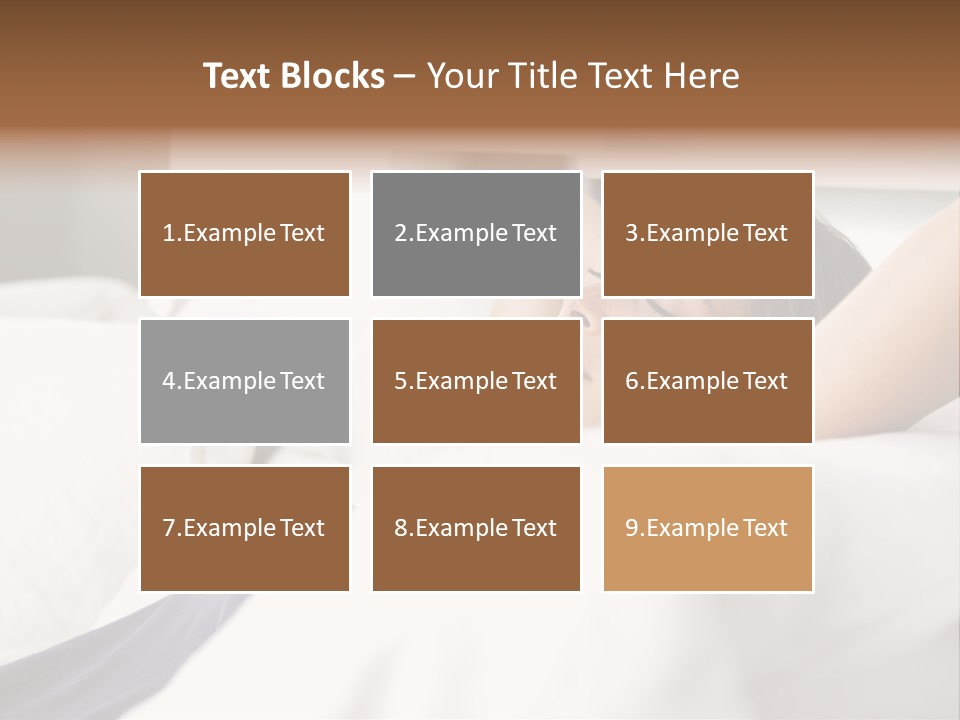 Text Blocks – Your Title Text Here

1.Example Text

2.Example Text

3.Example Text

4.Example Text

5.Example Text

6.Example Text

7.Example Text

8.Example Text

9.Example Text